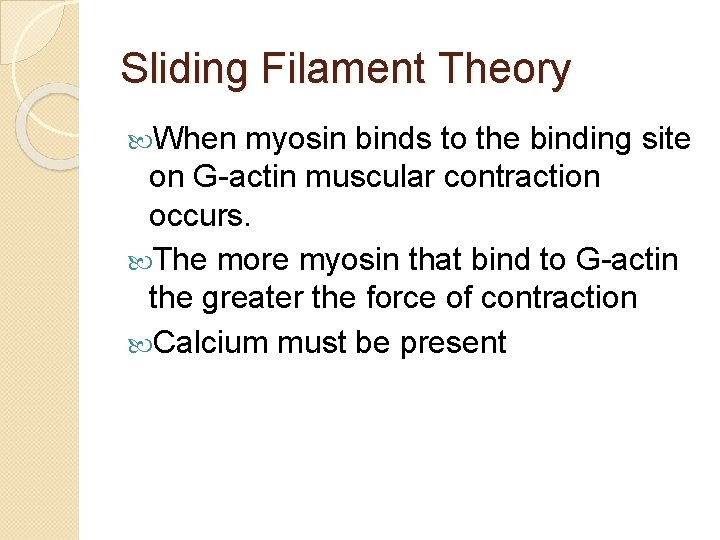 Sliding Filament Theory

When myosin binds to the binding site on G-actin muscular contraction occurs.

The more myosin that bind to G-actin the greater the force of contraction

Calcium must be present